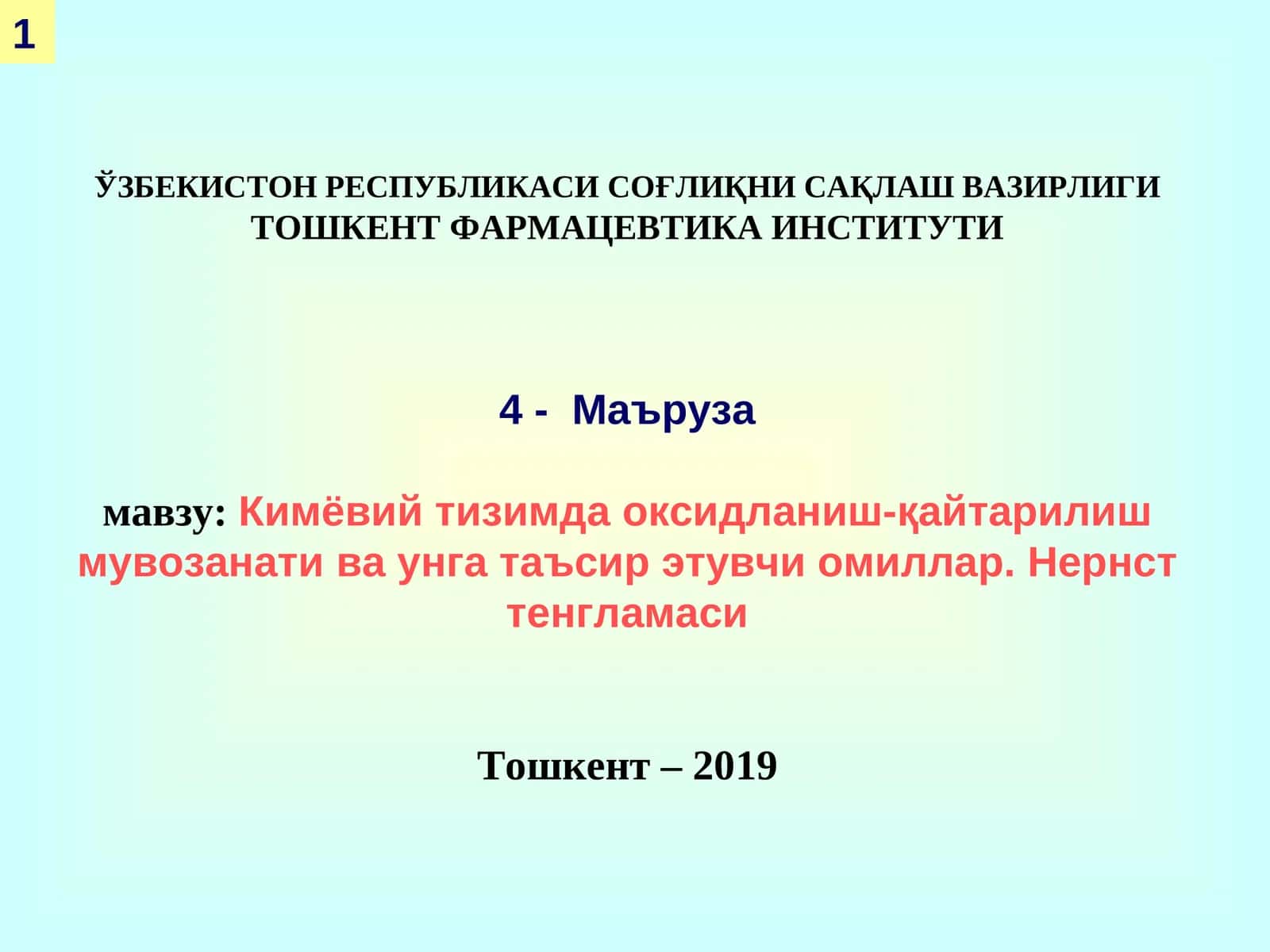 1

ЎЗБЕКИСТОН РЕСПУБЛИКАСИ СОҒЛИҚНИ САҚЛАШ ВАЗИРЛИГИ
ТОШКЕНТ ФАРМАЦЕВТИКА ИНСТИТУТИ

4 - Маъруза

мавзу: Кимёвий тизимда оксидланиш-қайтарилиш мувозанати ва унга таъсир этувчи омиллар. Нернст тенгламаси

Тошкент – 2019